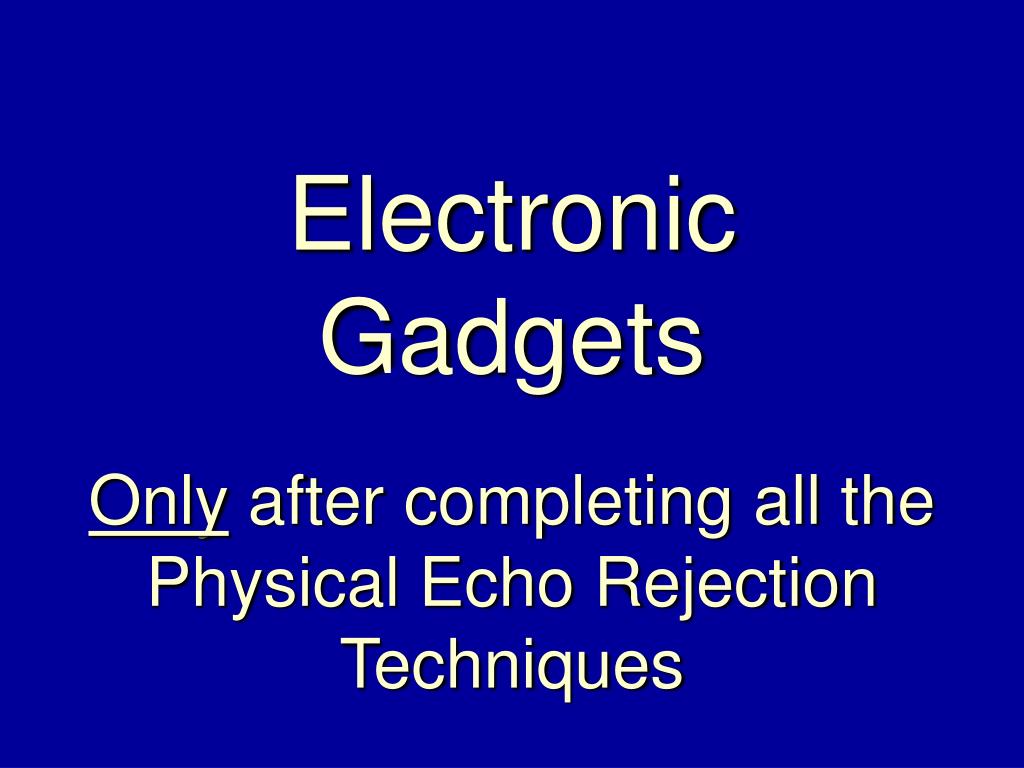 Electronic Gadgets

Only after completing all the Physical Echo Rejection Techniques